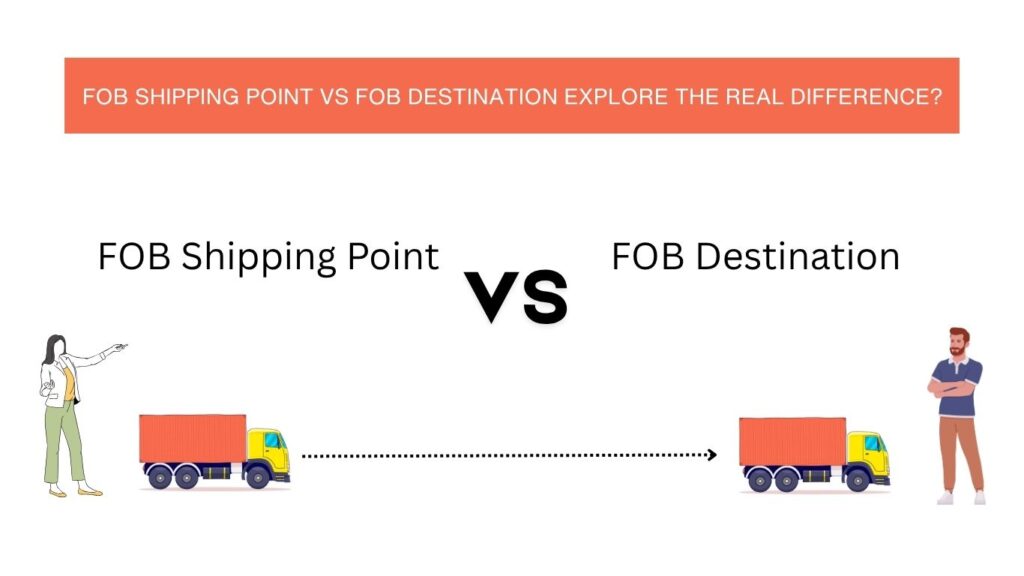 FOB SHIPPING POINT VS FOB DESTINATION EXPLORE THE REAL DIFFERENCE?

FOB Shipping Point

VS

FOB Destination